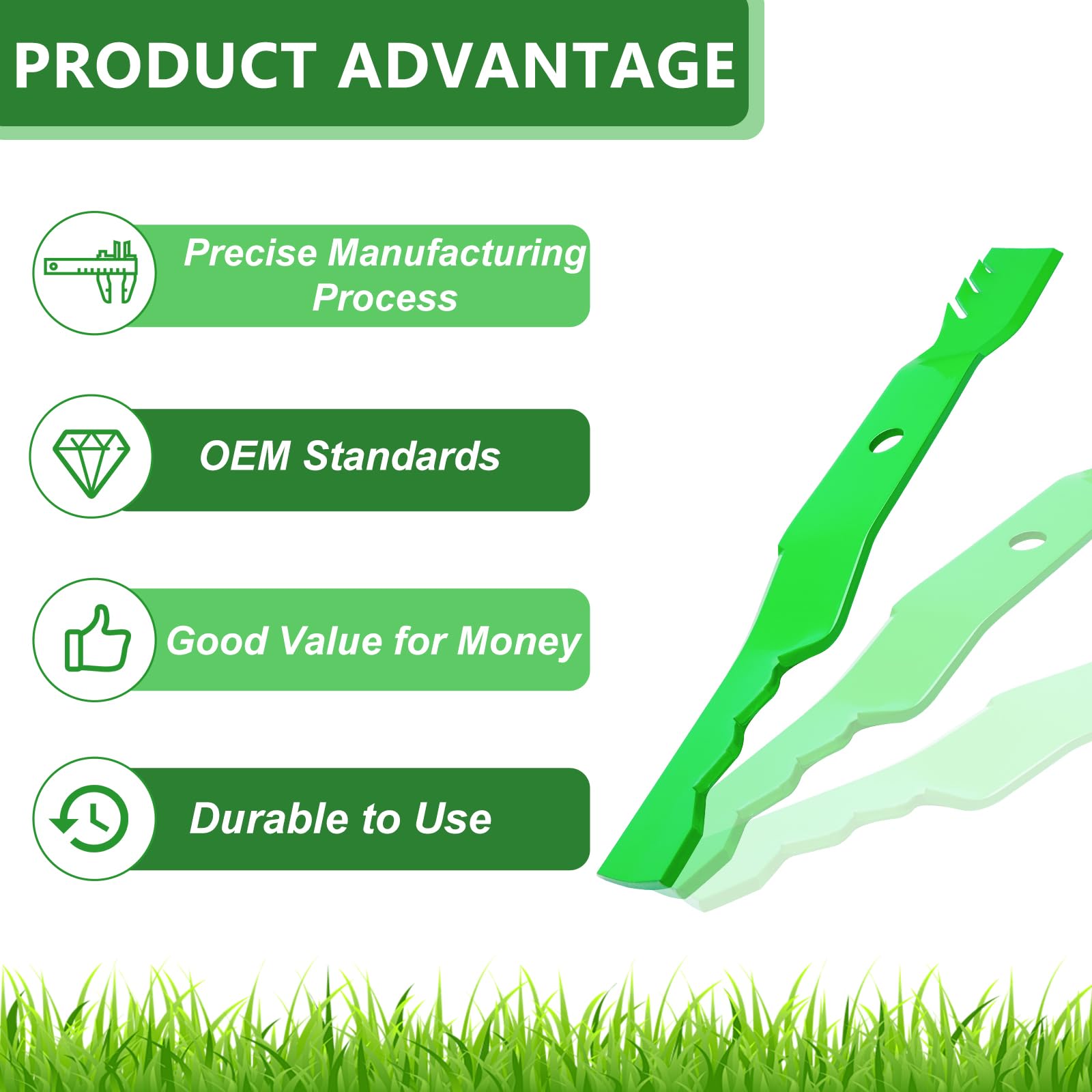 PRODUCT ADVANTAGE

Precise Manufacturing Process

OEM Standards

Good Value for Money

Durable to Use